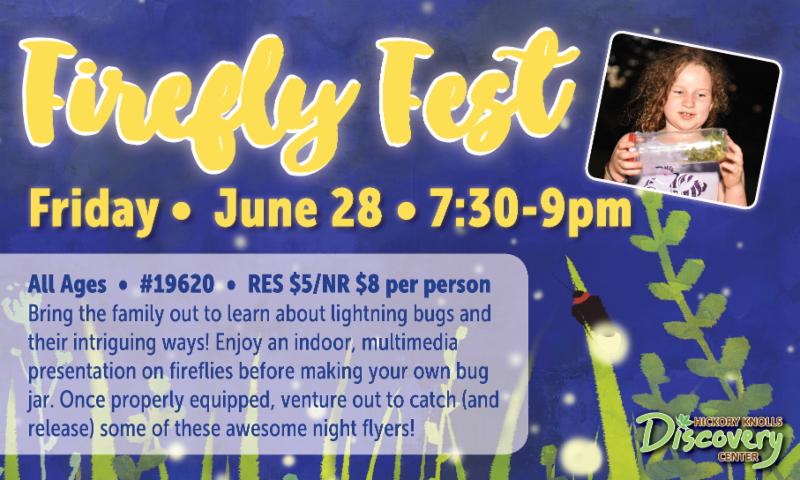 Firefly Fest

Friday • June 28 • 7:30-9pm

All Ages • #19620 • RES $5/NR $8 per person
Bring the family out to learn about lightning bugs and their intriguing ways! Enjoy an indoor, multimedia presentation on fireflies before making your own bug jar. Once properly equipped, venture out to catch (and release) some of these awesome night flyers!

HICKORY KNOLLS Discovery CENTER